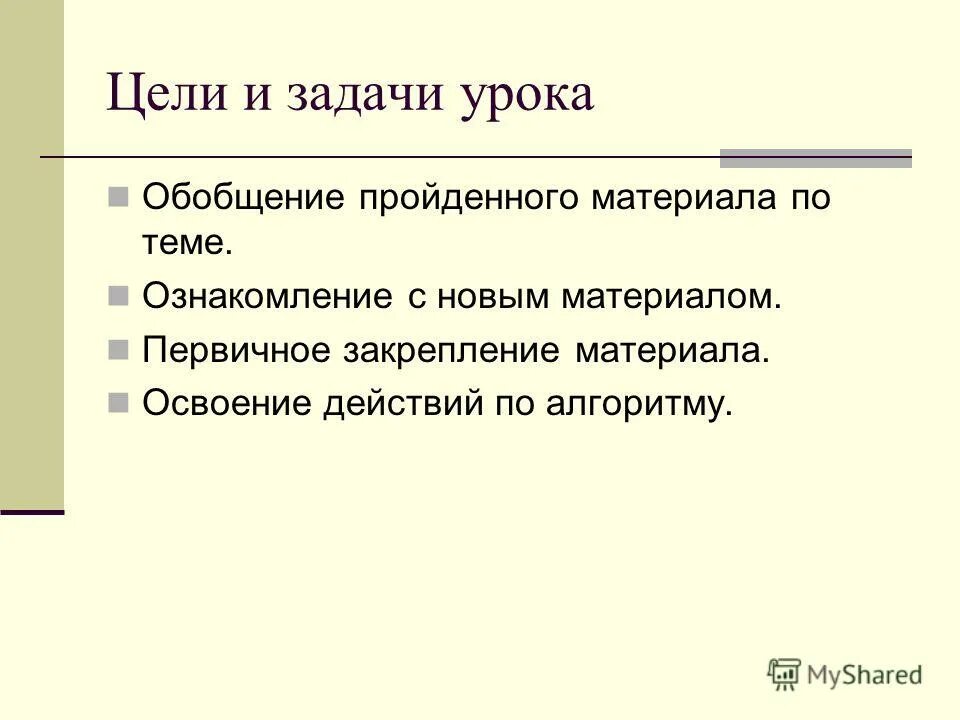 Цели и задачи урока

Обобщение пройденного материала по теме.

Ознакомление с новым материалом.

Первичное закрепление материала.

Освоение действий по алгоритму.

MyShared